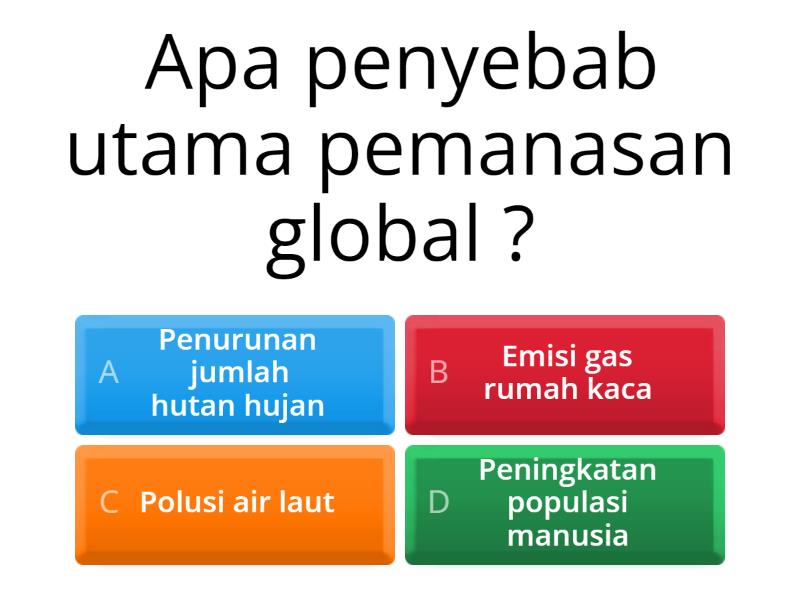 Apa penyebab utama pemanasan global ?

A Penurunan jumlah hutan hujan

B Emisi gas rumah kaca

C Polusi air laut

D Peningkatan populasi manusia